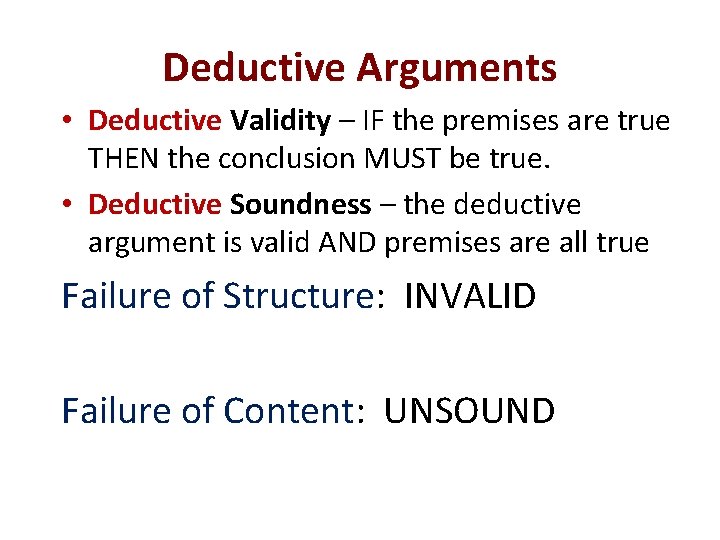 Deductive Arguments

• Deductive Validity – IF the premises are true THEN the conclusion MUST be true.

• Deductive Soundness – the deductive argument is valid AND premises are all true

Failure of Structure: INVALID

Failure of Content: UNSOUND